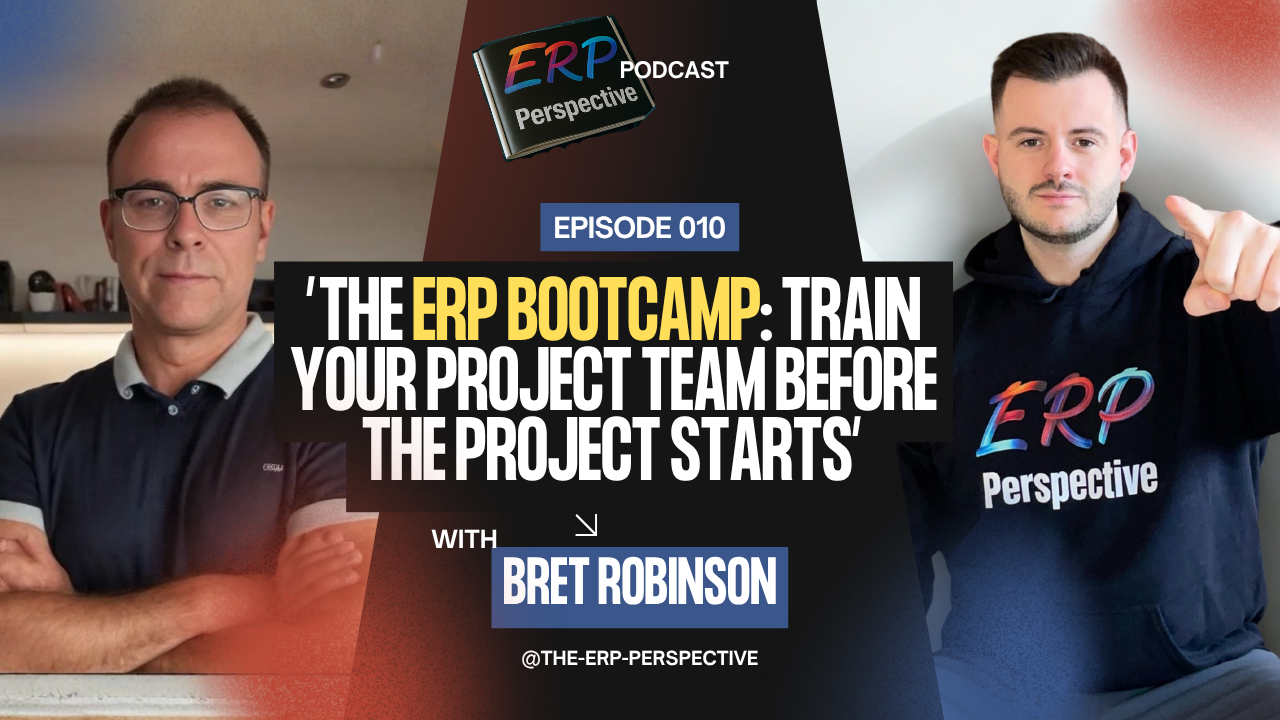 ERP Perspective PODCAST

EPISODE 010

'THE ERP BOOTCAMP: TRAIN YOUR PROJECT TEAM BEFORE THE PROJECT STARTS'

WITH

BRET ROBINSON

@THE-ERP-PERSPECTIVE

ERP Perspective